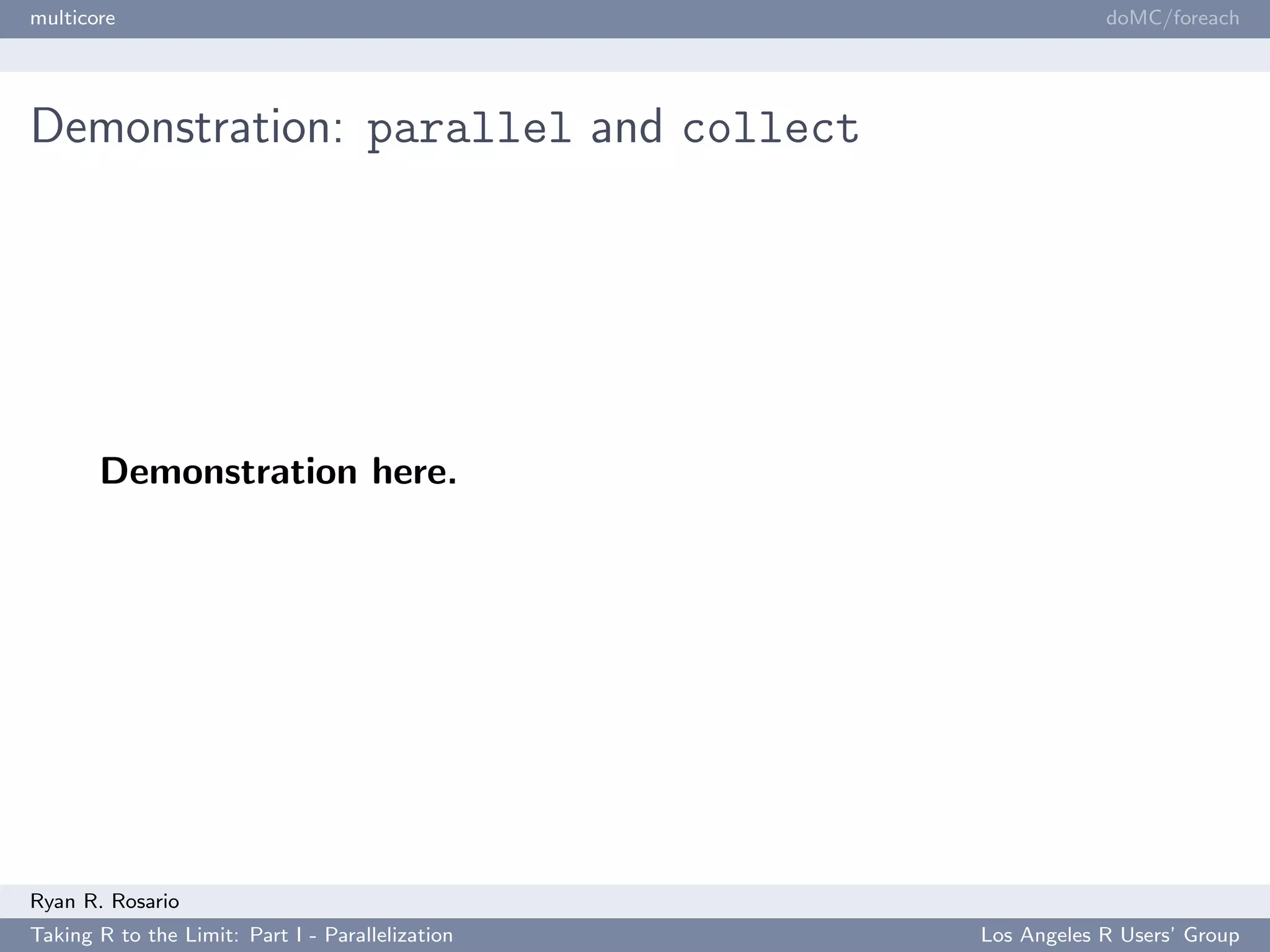 multicore doMC/foreach

Demonstration: parallel and collect

Demonstration here.

Ryan R. Rosario

Taking R to the Limit: Part I - Parallelization Los Angeles R Users' Group